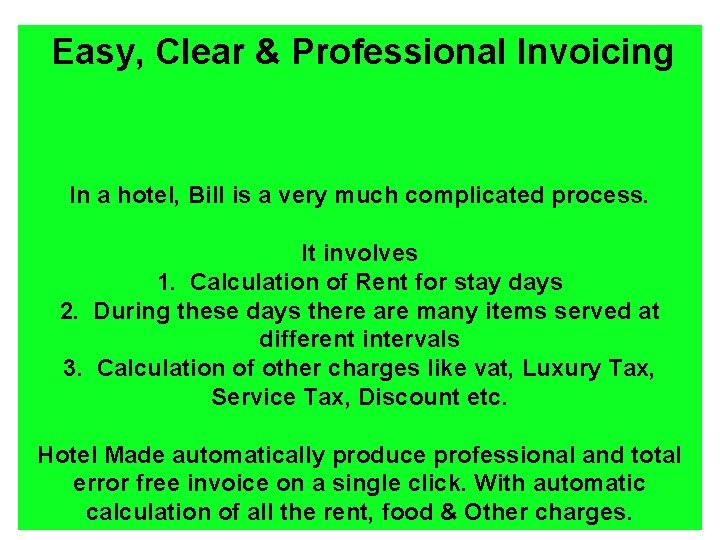 Easy, Clear & Professional Invoicing

In a hotel, Bill is a very much complicated process.

It involves
1. Calculation of Rent for stay days
2. During these days there are many items served at different intervals
3. Calculation of other charges like vat, Luxury Tax, Service Tax, Discount etc.

Hotel Made automatically produce professional and total error free invoice on a single click. With automatic calculation of all the rent, food & Other charges.